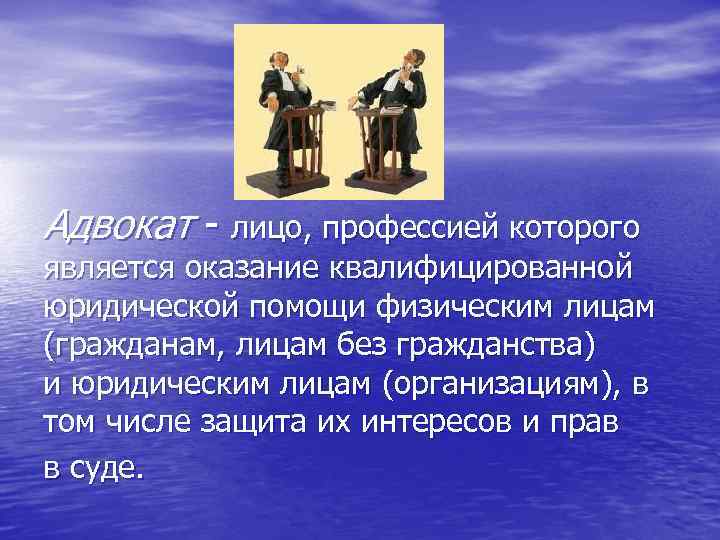 Адвокат - лицо, профессией которого является оказание квалифицированной юридической помощи физическим лицам (гражданам, лицам без гражданства) и юридическим лицам (организациям), в том числе защита их интересов и прав в суде.